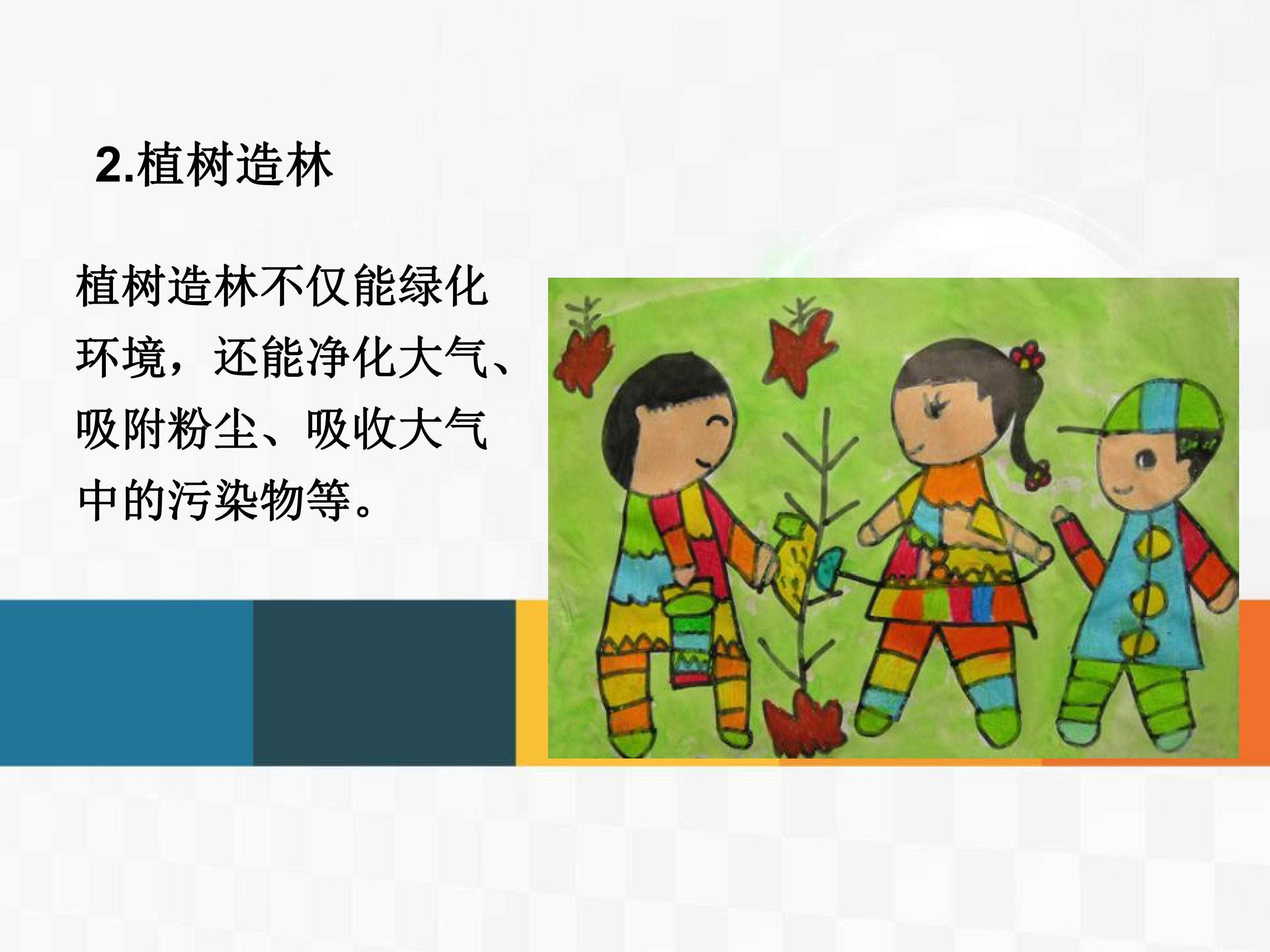 2.植树造林

植树造林不仅能绿化环境，还能净化大气、吸附粉尘、吸收大气中的污染物等。